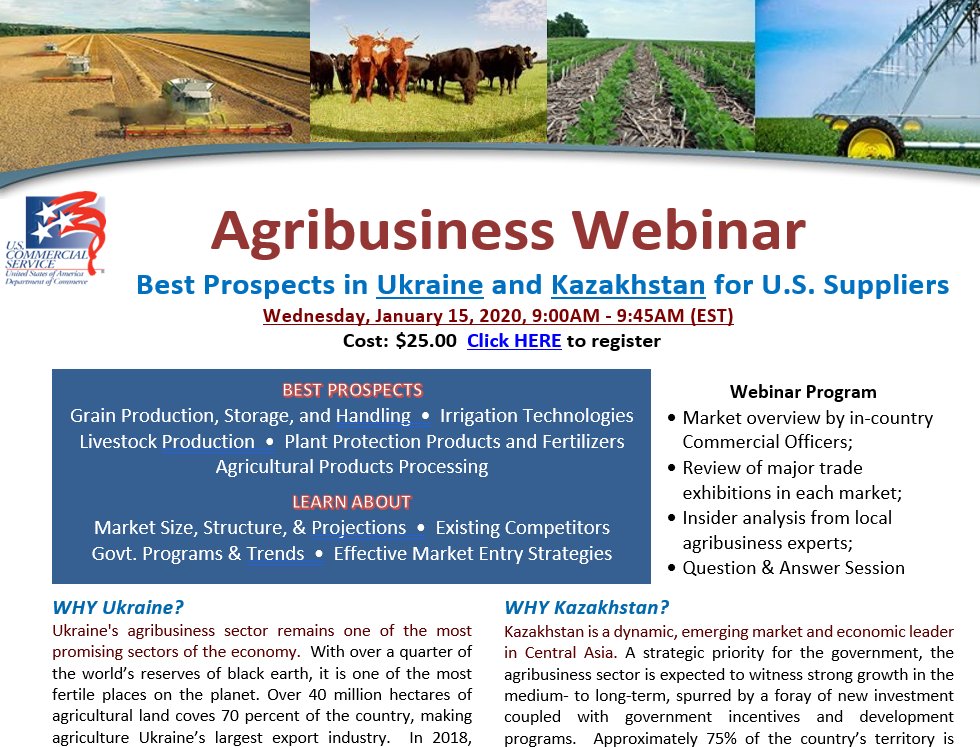 U.S. COMMERCIAL SERVICE
United States of America
Department of Commerce

Agribusiness Webinar

Best Prospects in Ukraine and Kazakhstan for U.S. Suppliers

Wednesday, January 15, 2020, 9:00AM - 9:45AM (EST)

Cost: $25.00 Click HERE to register

BEST PROSPECTS
Grain Production, Storage, and Handling • Irrigation Technologies
Livestock Production • Plant Protection Products and Fertilizers
Agricultural Products Processing

LEARN ABOUT
Market Size, Structure, & Projections • Existing Competitors
Govt. Programs & Trends • Effective Market Entry Strategies

Webinar Program
• Market overview by in-country Commercial Officers;
• Review of major trade exhibitions in each market;
• Insider analysis from local agribusiness experts;
• Question & Answer Session

WHY Ukraine?
Ukraine's agribusiness sector remains one of the most promising sectors of the economy. With over a quarter of the world's reserves of black earth, it is one of the most fertile places on the planet. Over 40 million hectares of agricultural land coves 70 percent of the country, making agriculture Ukraine's largest export industry. In 2018,

WHY Kazakhstan?
Kazakhstan is a dynamic, emerging market and economic leader in Central Asia. A strategic priority for the government, the agribusiness sector is expected to witness strong growth in the medium- to long-term, spurred by a foray of new investment coupled with government incentives and development programs. Approximately 75% of the country's territory is